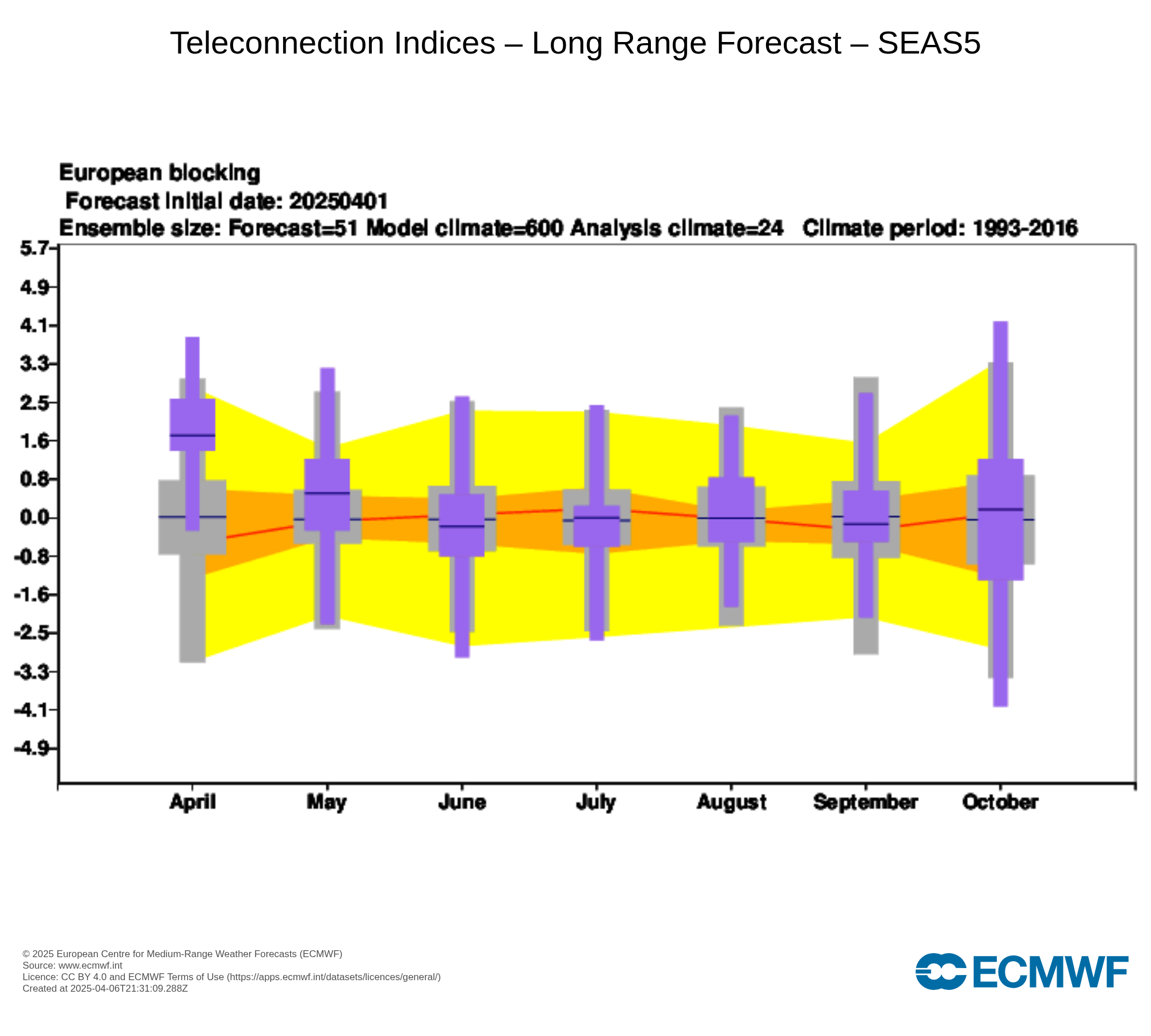 Teleconnection Indices – Long Range Forecast – SEAS5

European blocking
Forecast initial date: 20250401
Ensemble size: Forecast=51 Model climate=600 Analysis climate=24 Climate period: 1993-2016

5.7
4.9
4.1
3.3
2.5
1.6
0.8
0.0
-0.8
-1.6
-2.5
-3.3
-4.1
-4.9

April
May
June
July
August
September
October

© 2025 European Centre for Medium-Range Weather Forecasts (ECMWF)
Source: www.ecmwf.int
Licence: CC BY 4.0 and ECMWF Terms of Use (https://apps.ecmwf.int/datasets/licences/general/)
Created at 2025-04-06T21:31:09.288Z

ECMWF